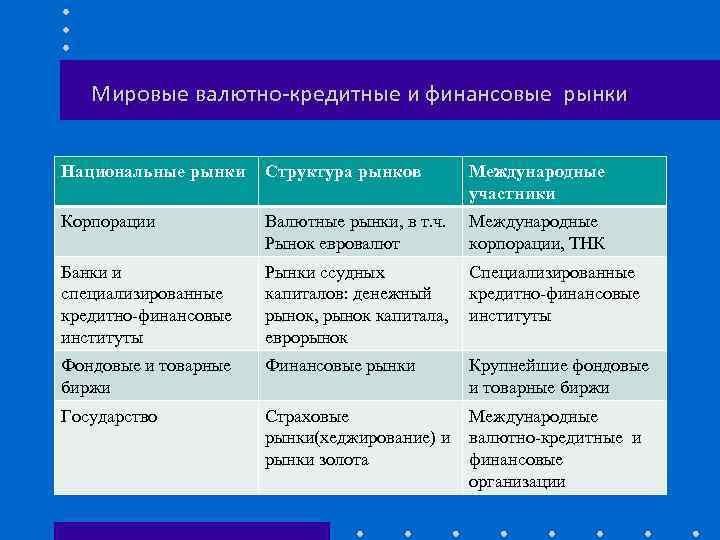 Мировые валютно-кредитные и финансовые рынки

| Национальные рынки | Структура рынков | Международные участники |
|---|---|---|
| Корпорации | Валютные рынки, в т.ч. Рынок евровалют | Международные корпорации, ТНК |
| Банки и специализированные кредитно-финансовые институты | Рынки ссудных капиталов: денежный рынок, рынок капитала, еврорынок | Специализированные кредитно-финансовые институты |
| Фондовые и товарные биржи | Финансовые рынки | Крупнейшие фондовые и товарные биржи |
| Государство | Страховые рынки(хеджирование) и рынки золота | Международные валютно-кредитные и финансовые организации |